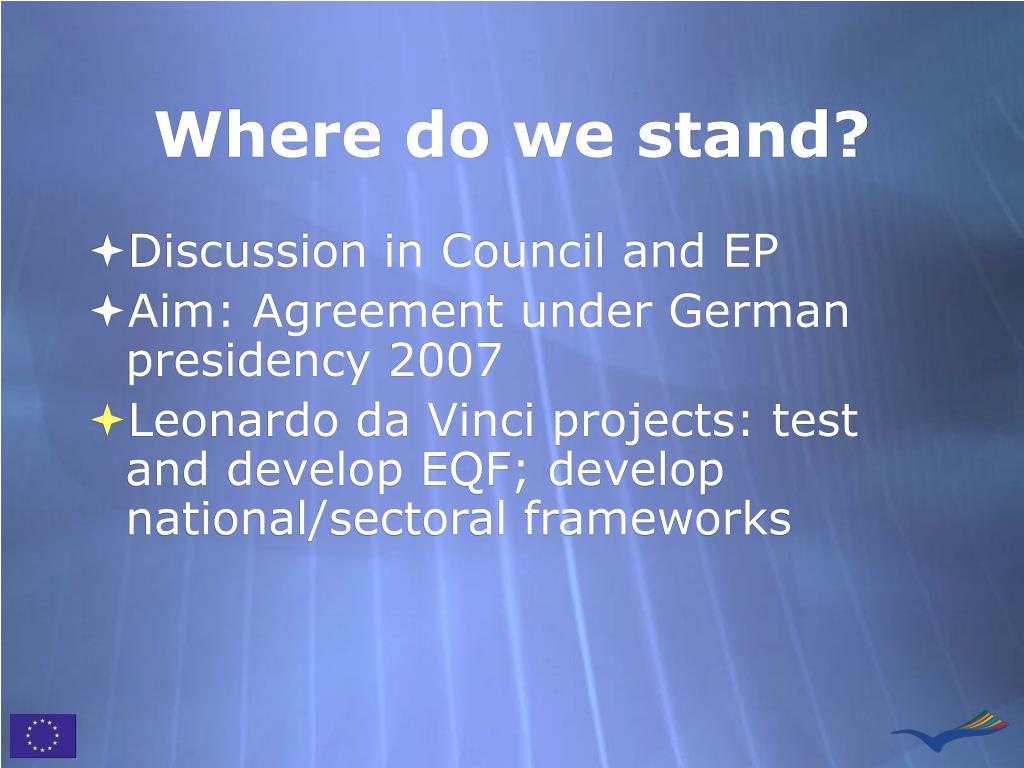 Where do we stand?

Discussion in Council and EP

Aim: Agreement under German presidency 2007

Leonardo da Vinci projects: test and develop EQF; develop national/sectoral frameworks